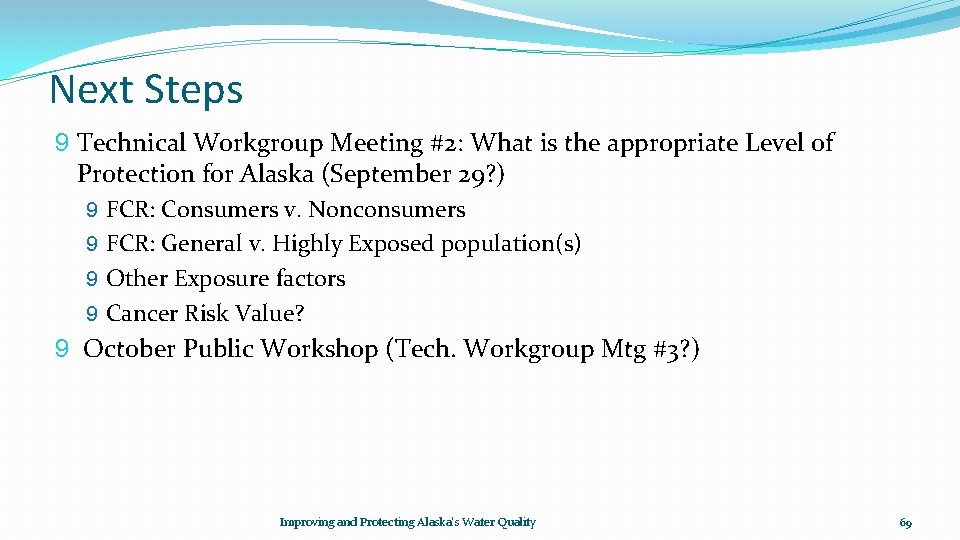 Next Steps

9 Technical Workgroup Meeting #2: What is the appropriate Level of Protection for Alaska (September 29?)

9 FCR: Consumers v. Nonconsumers
9 FCR: General v. Highly Exposed population(s)
9 Other Exposure factors
9 Cancer Risk Value?

9 October Public Workshop (Tech. Workgroup Mtg #3?)

Improving and Protecting Alaska's Water Quality

69